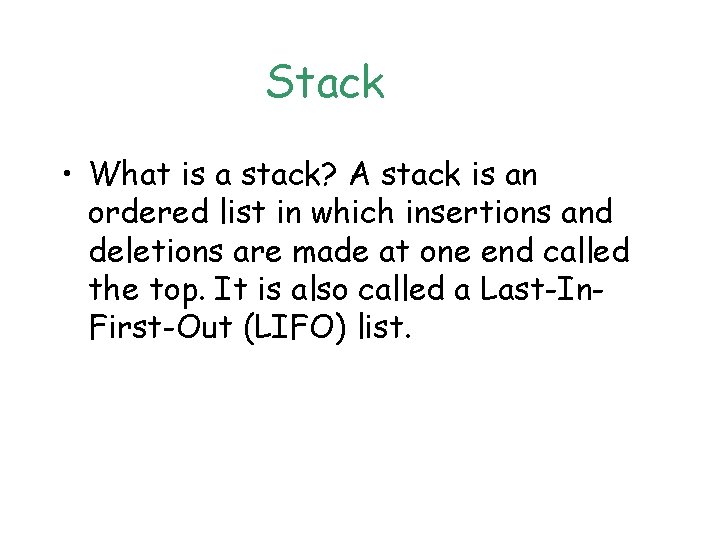 Stack

• What is a stack? A stack is an ordered list in which insertions and deletions are made at one end called the top. It is also called a Last-In-First-Out (LIFO) list.